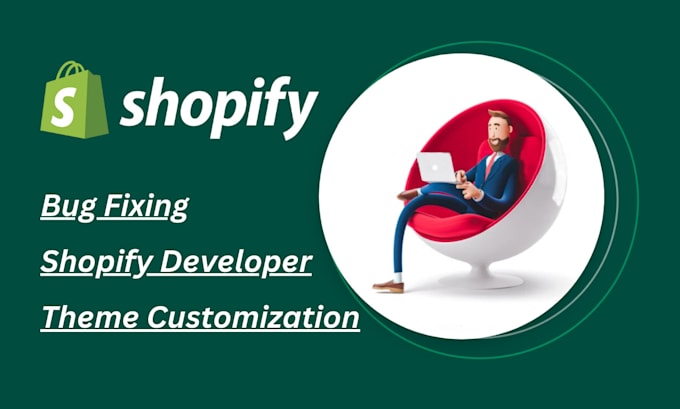 S shopify

Bug Fixing

Shopify Developer

Theme Customization